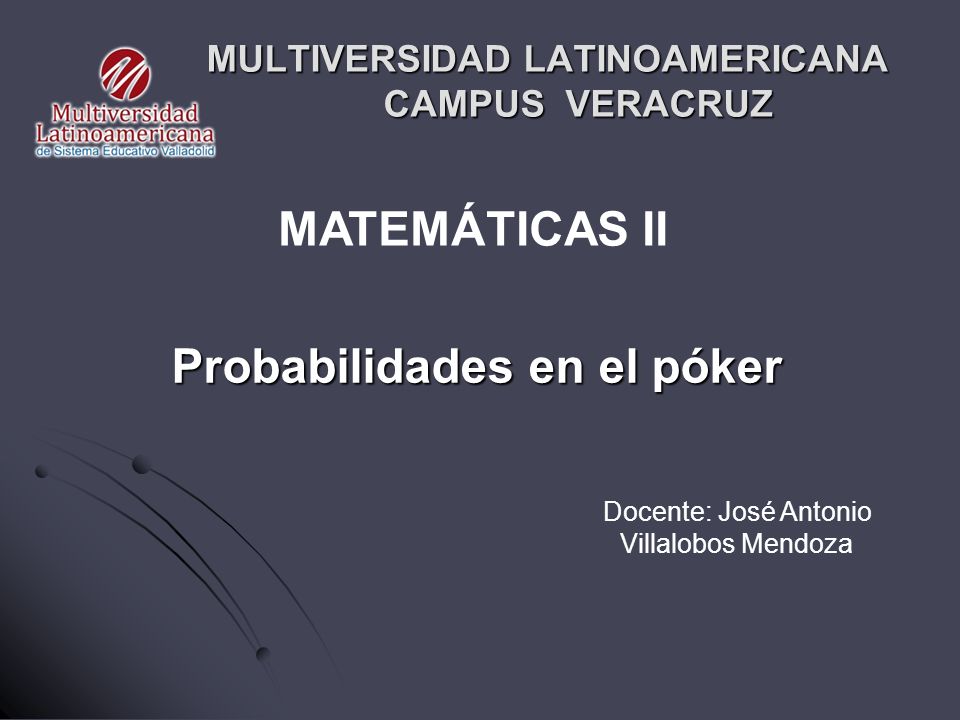 Multiversidad Latinoamericana
de Sistema Educativo Valladolid

MULTIVERSIDAD LATINOAMERICANA
CAMPUS VERACRUZ

MATEMÁTICAS II

Probabilidades en el póker

Docente: José Antonio Villalobos Mendoza